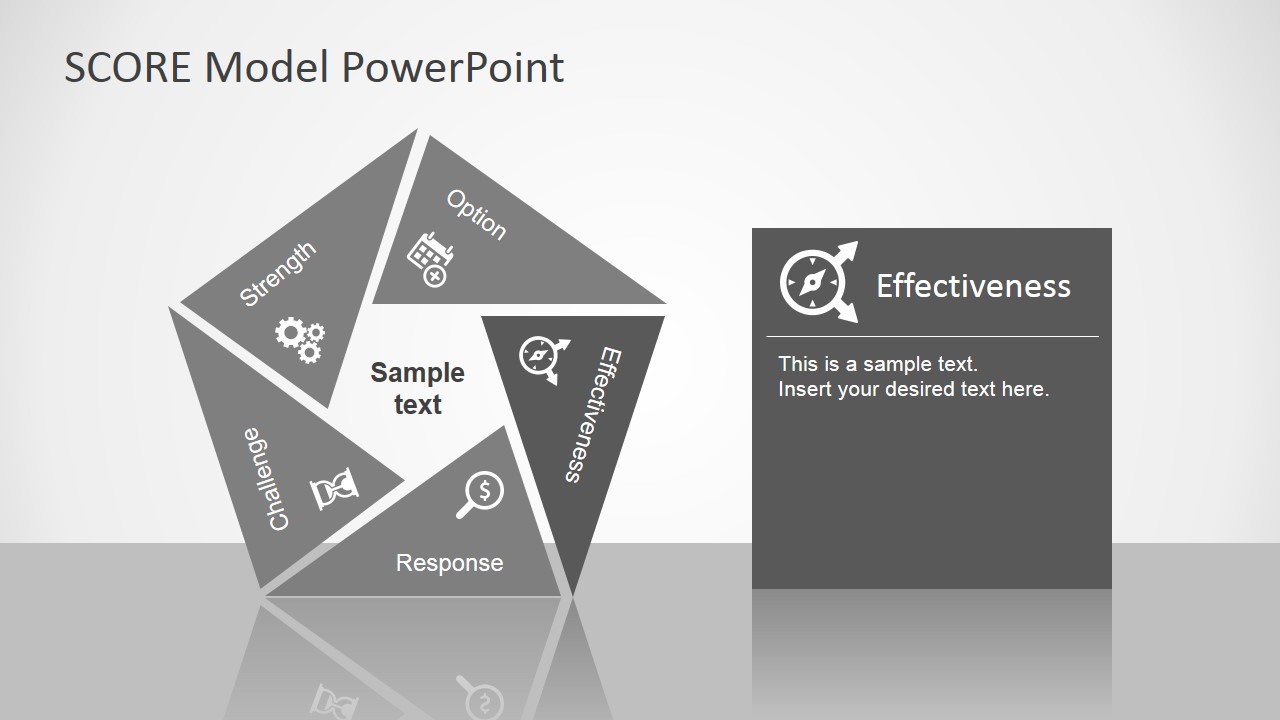 SCORE Model PowerPoint

Strength

Option

Sample text

Effectiveness

Challenge

Response

Effectiveness

This is a sample text.
Insert your desired text here.